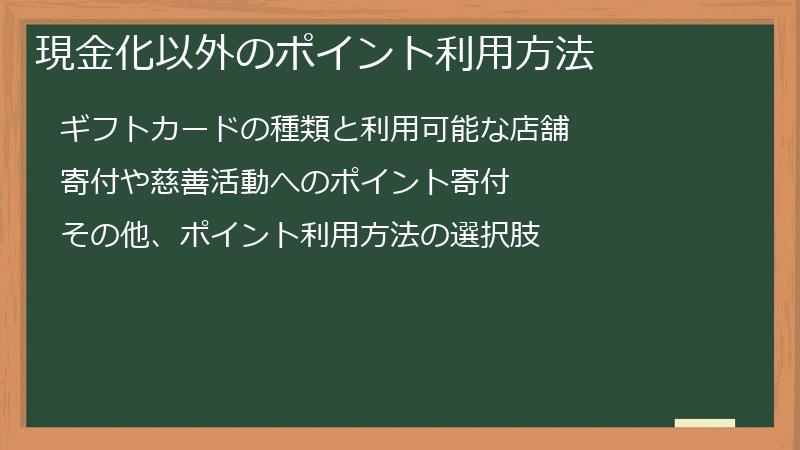 現金化以外のポイント利用方法

ギフトカードの種類と利用可能な店舗

寄付や慈善活動へのポイント寄付

その他、ポイント利用方法の選択肢